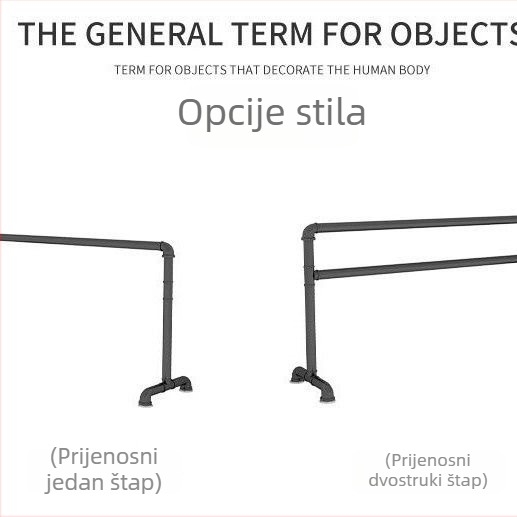 THE GENERAL TERM FOR OBJECTS

TERM FOR OBJECTS THAT DECORATE THE HUMAN BODY

Opcije stila

(Prijenosni jedan štap)

(Prijenosni dvostruki štap)